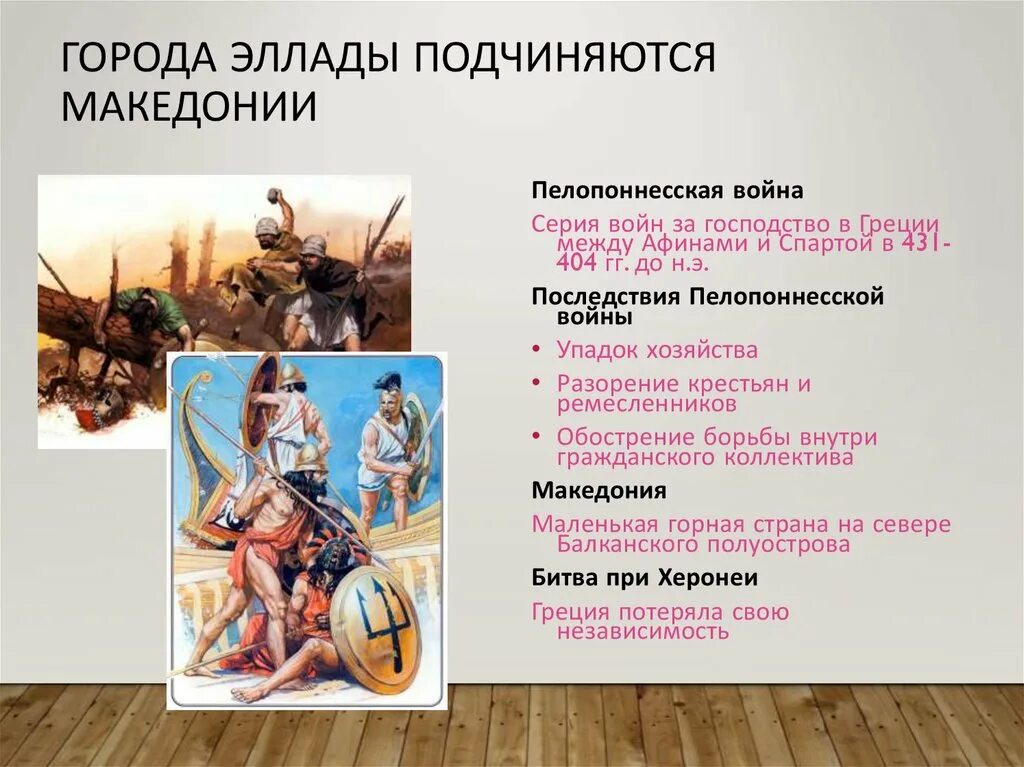 ГОРОДА ЭЛЛАДЫ ПОДЧИНЯЮТСЯ МАКЕДОНИИ

Пелопоннесская война

Серия войн за господство в Греции между Афинами и Спартой в 431-404 гг. до н.э.

Последствия Пелопоннесской войны

• Упадок хозяйства
• Разорение крестьян и ремесленников
• Обострение борьбы внутри гражданского коллектива

Македония

Маленькая горная страна на севере Балканского полуострова

Битва при Херонеи

Греция потеряла свою независимость